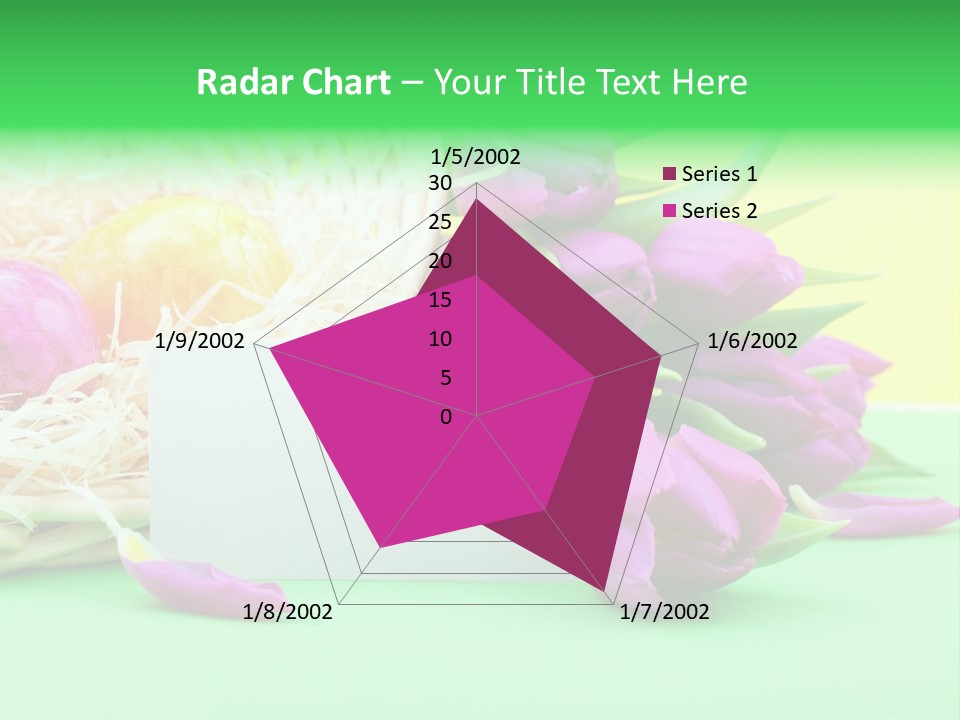 Radar Chart – Your Title Text Here

1/5/2002
30
25
20
15
10
5
0
1/6/2002
1/7/2002
1/8/2002
1/9/2002

Series 1
Series 2